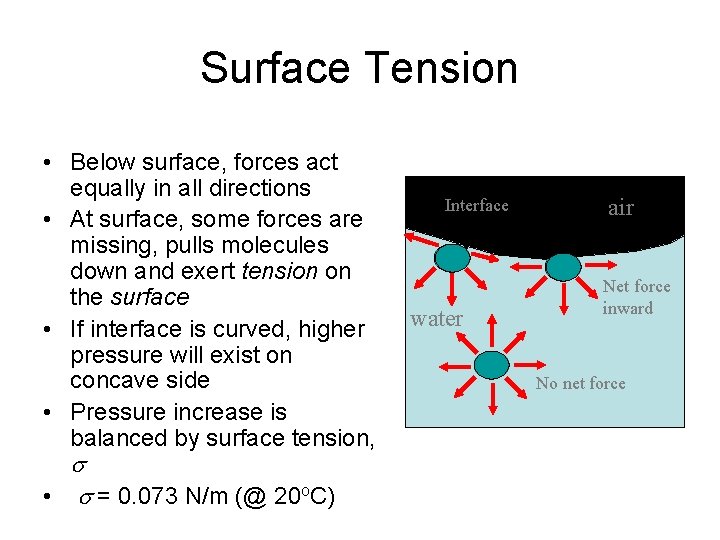 Surface Tension

• Below surface, forces act equally in all directions
• At surface, some forces are missing, pulls molecules down and exert tension on the surface
• If interface is curved, higher pressure will exist on concave side
• Pressure increase is balanced by surface tension, $\sigma$
• $\sigma$ = 0.073 N/m (@ 20°C)

Interface
air
water
Net force inward
No net force